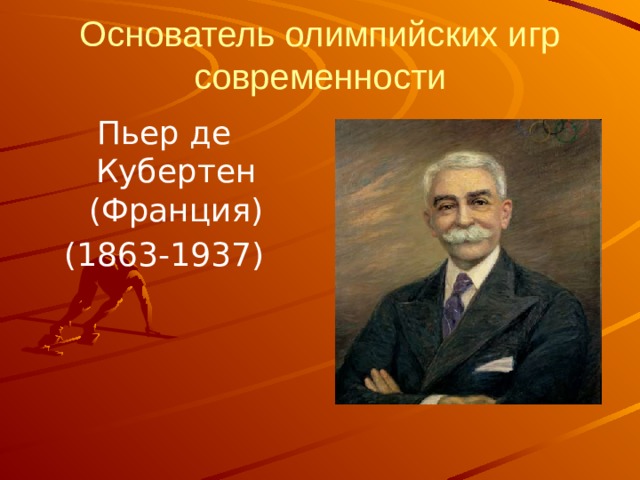 Основатель олимпийских игр современности

Пьер де Кубертен (Франция)
(1863-1937)